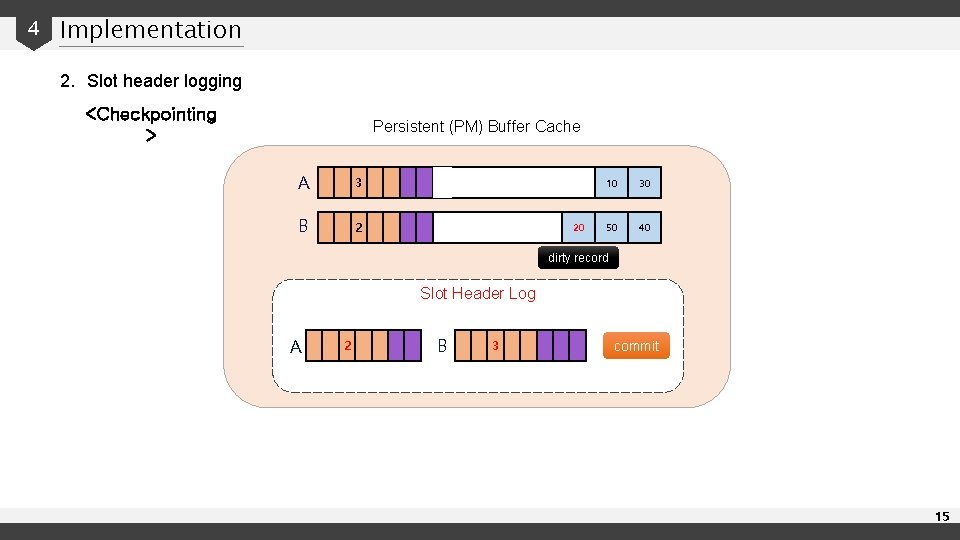 4 Implementation

2. Slot header logging

<Checkpointing >

Persistent (PM) Buffer Cache

A 3 10 30

B 2 20 50 40

dirty record

Slot Header Log

A 2 B 3 commit

15